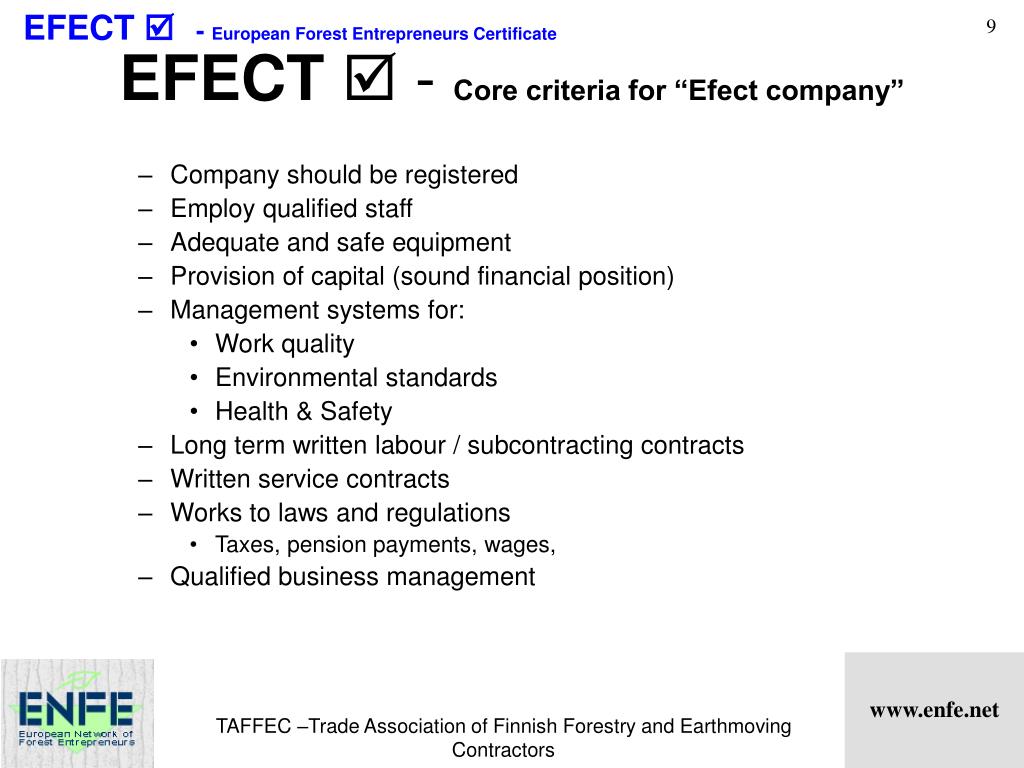 EFECT ☑ - European Forest Entrepreneurs Certificate

9

EFECT ☑ - Core criteria for “Efect company”

– Company should be registered
– Employ qualified staff
– Adequate and safe equipment
– Provision of capital (sound financial position)
– Management systems for:
  • Work quality
  • Environmental standards
  • Health & Safety
– Long term written labour / subcontracting contracts
– Written service contracts
– Works to laws and regulations
  • Taxes, pension payments, wages,
– Qualified business management

ENFE
European Network of Forest Entrepreneurs

TAFFEC –Trade Association of Finnish Forestry and Earthmoving Contractors

www.enfe.net